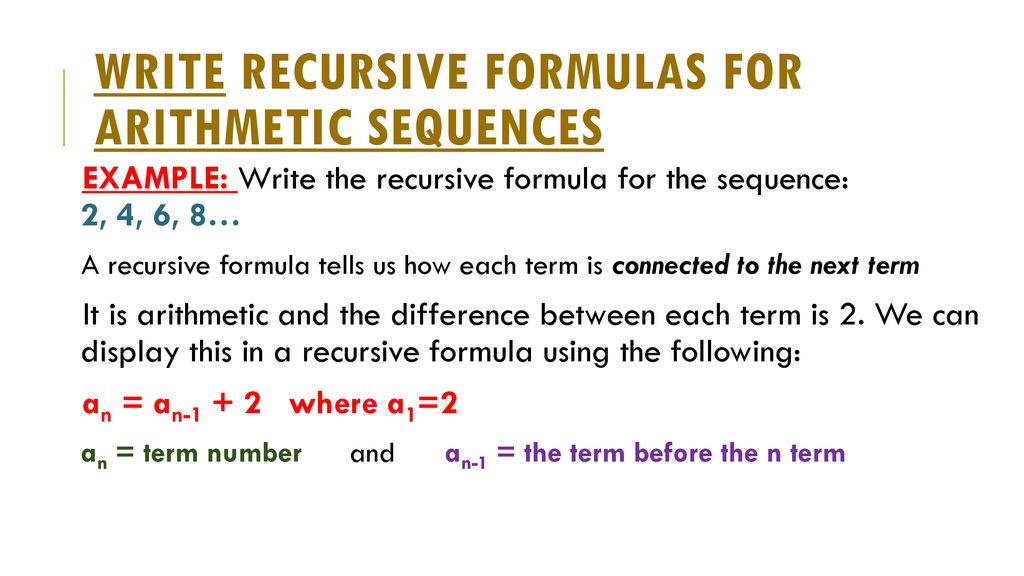 WRITE RECURSIVE FORMULAS FOR ARITHMETIC SEQUENCES

EXAMPLE: Write the recursive formula for the sequence: 2, 4, 6, 8…

A recursive formula tells us how each term is connected to the next term

It is arithmetic and the difference between each term is 2. We can display this in a recursive formula using the following:

$a_n = a_{n-1} + 2$ where $a_1=2$

$a_n$ = term number and $a_{n-1}$ = the term before the n term